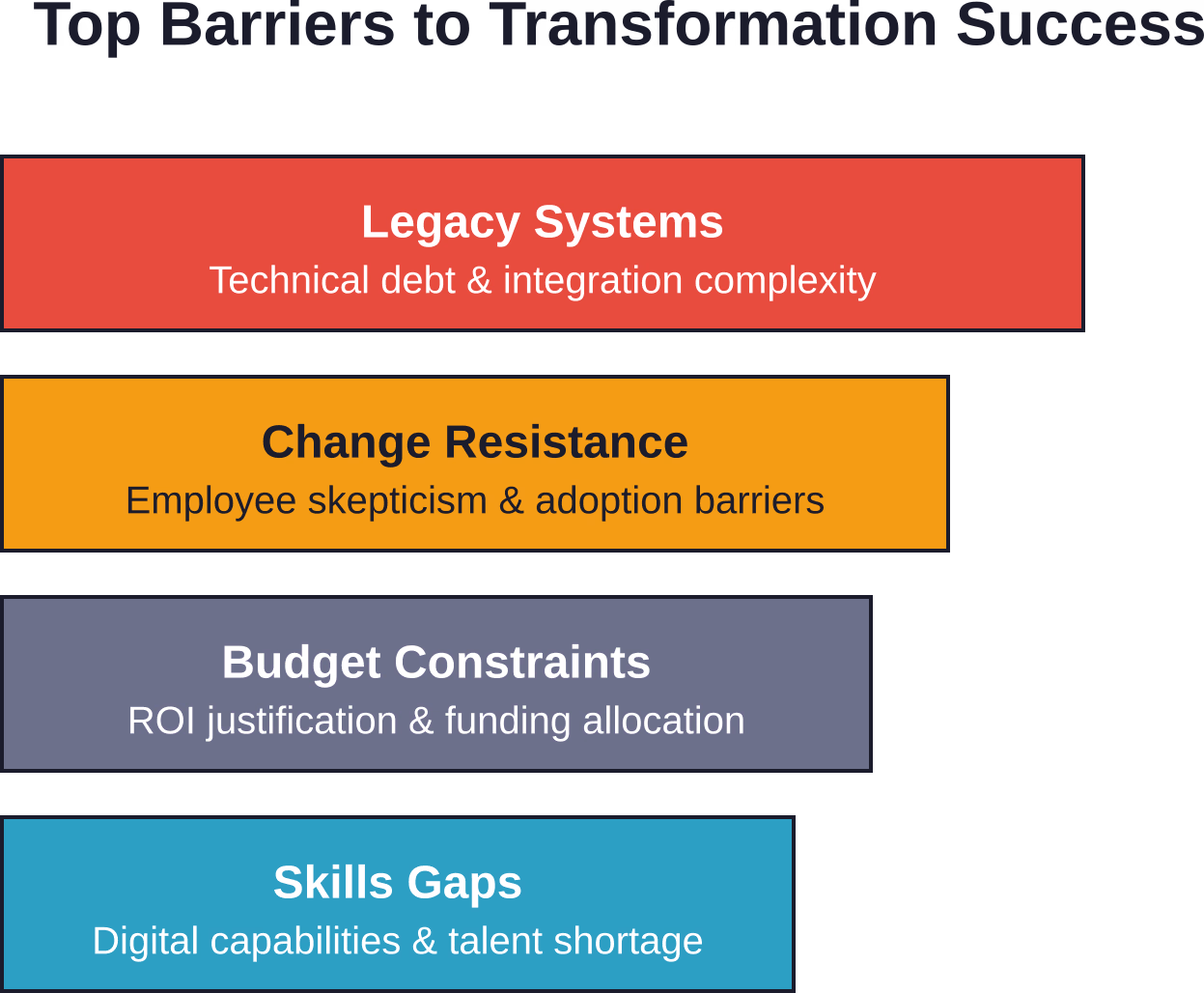 Top Barriers to Transformation Success

Legacy Systems
Technical debt & integration complexity

Change Resistance
Employee skepticism & adoption barriers

Budget Constraints
ROI justification & funding allocation

Skills Gaps
Digital capabilities & talent shortage